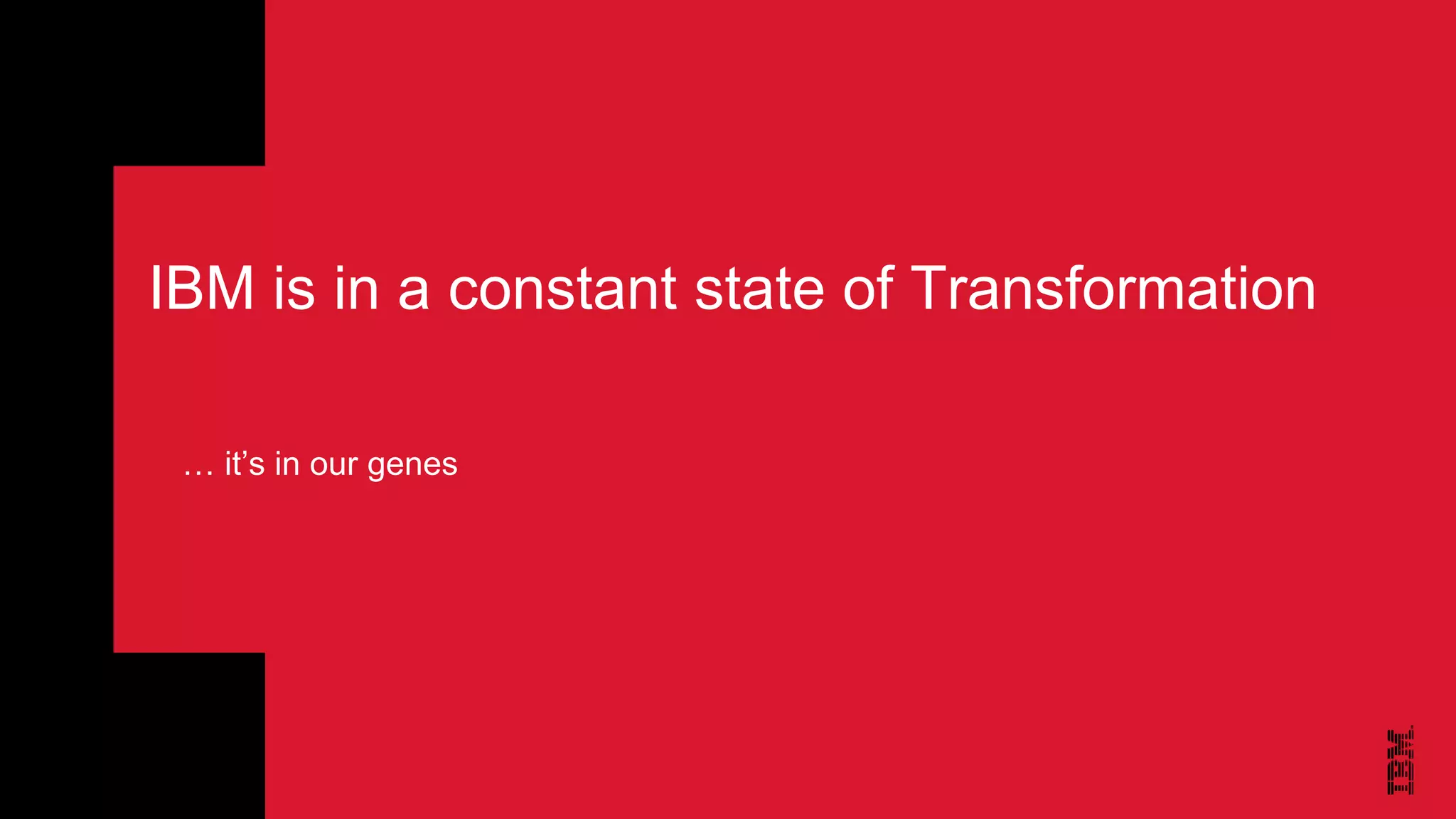 IBM is in a constant state of Transformation

… it’s in our genes

IBM.